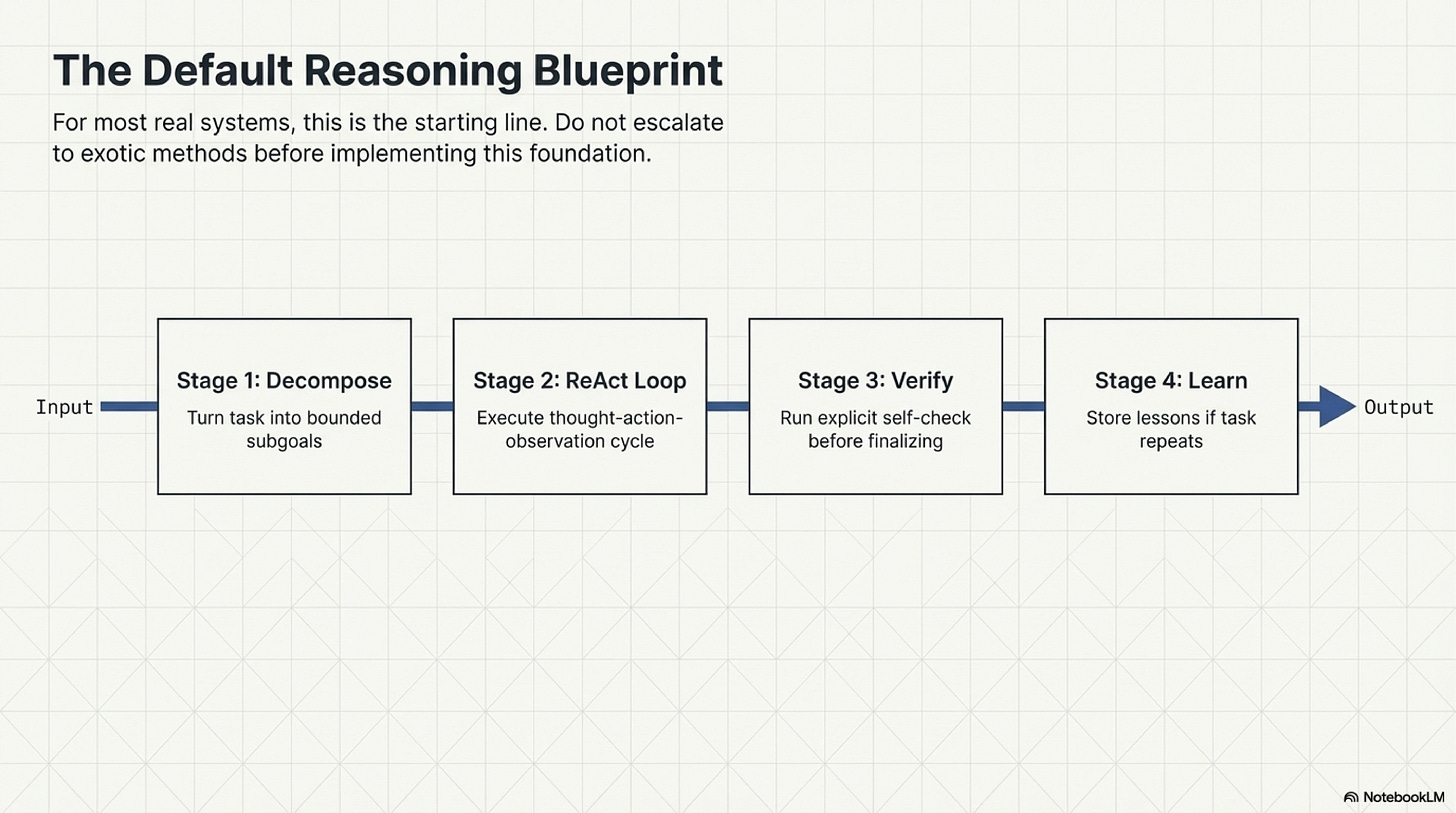 The Default Reasoning Blueprint

For most real systems, this is the starting line. Do not escalate to exotic methods before implementing this foundation.

Input

Stage 1: Decompose
Turn task into bounded subgoals

Stage 2: ReAct Loop
Execute thought-action-observation cycle

Stage 3: Verify
Run explicit self-check before finalizing

Stage 4: Learn
Store lessons if task repeats

Output

NotebookLM